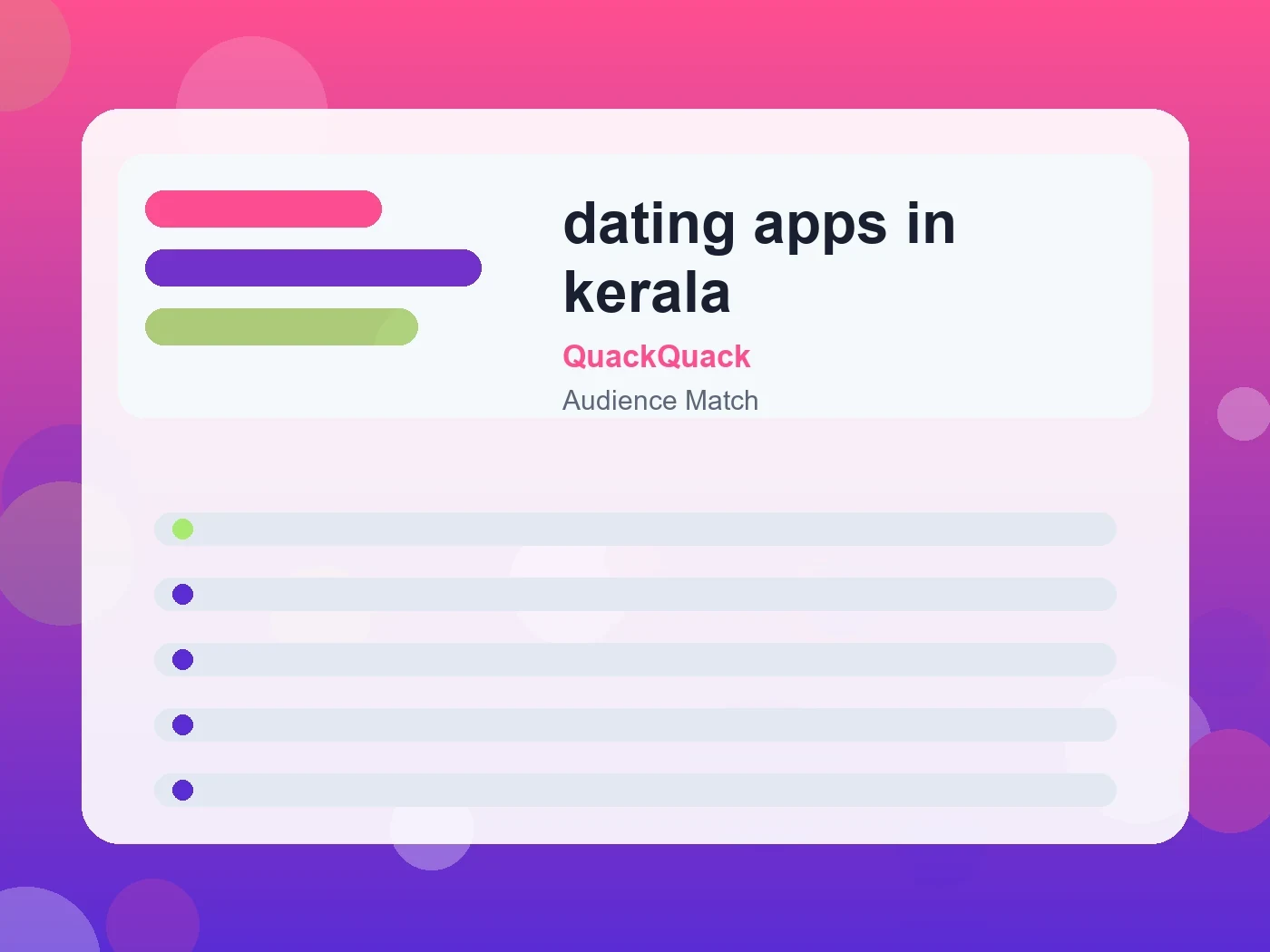 dating apps in kerala

QuackQuack

Audience Match